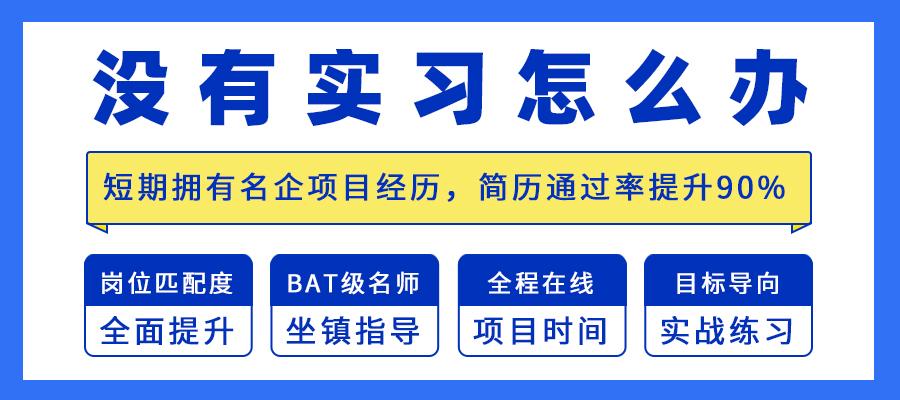 没有实习怎么办

短期拥有名企项目经历，简历通过率提升90%

岗位匹配度
全面提升

BAT级名师
坐镇指导

全程在线
项目时间

目标导向
实战练习